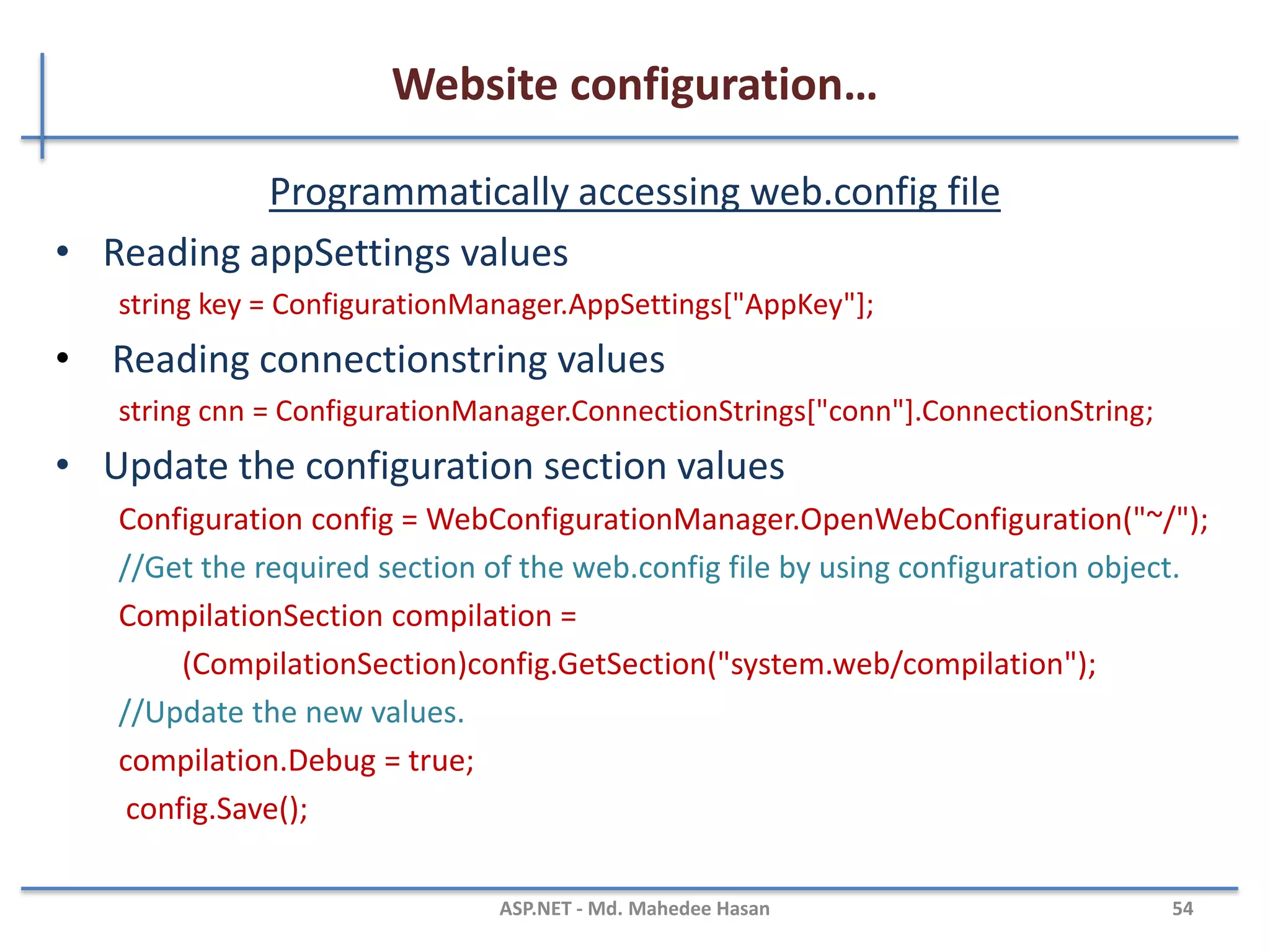 Website configuration…

Programmatically accessing web.config file

• Reading appSettings values

string key = ConfigurationManager.AppSettings["AppKey"];

• Reading connectionstring values

string cnn = ConfigurationManager.ConnectionStrings["conn"].ConnectionString;

• Update the configuration section values

Configuration config = WebConfigurationManager.OpenWebConfiguration("~/");
//Get the required section of the web.config file by using configuration object.
CompilationSection compilation =
(CompilationSection)config.GetSection("system.web/compilation");
//Update the new values.
compilation.Debug = true;
config.Save();

ASP.NET - Md. Mahedee Hasan

54